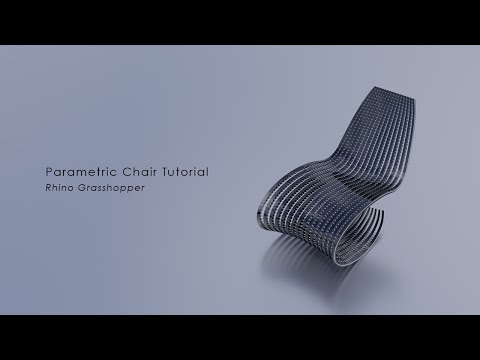 Parametric Chair Tutorial
Rhino Grasshopper